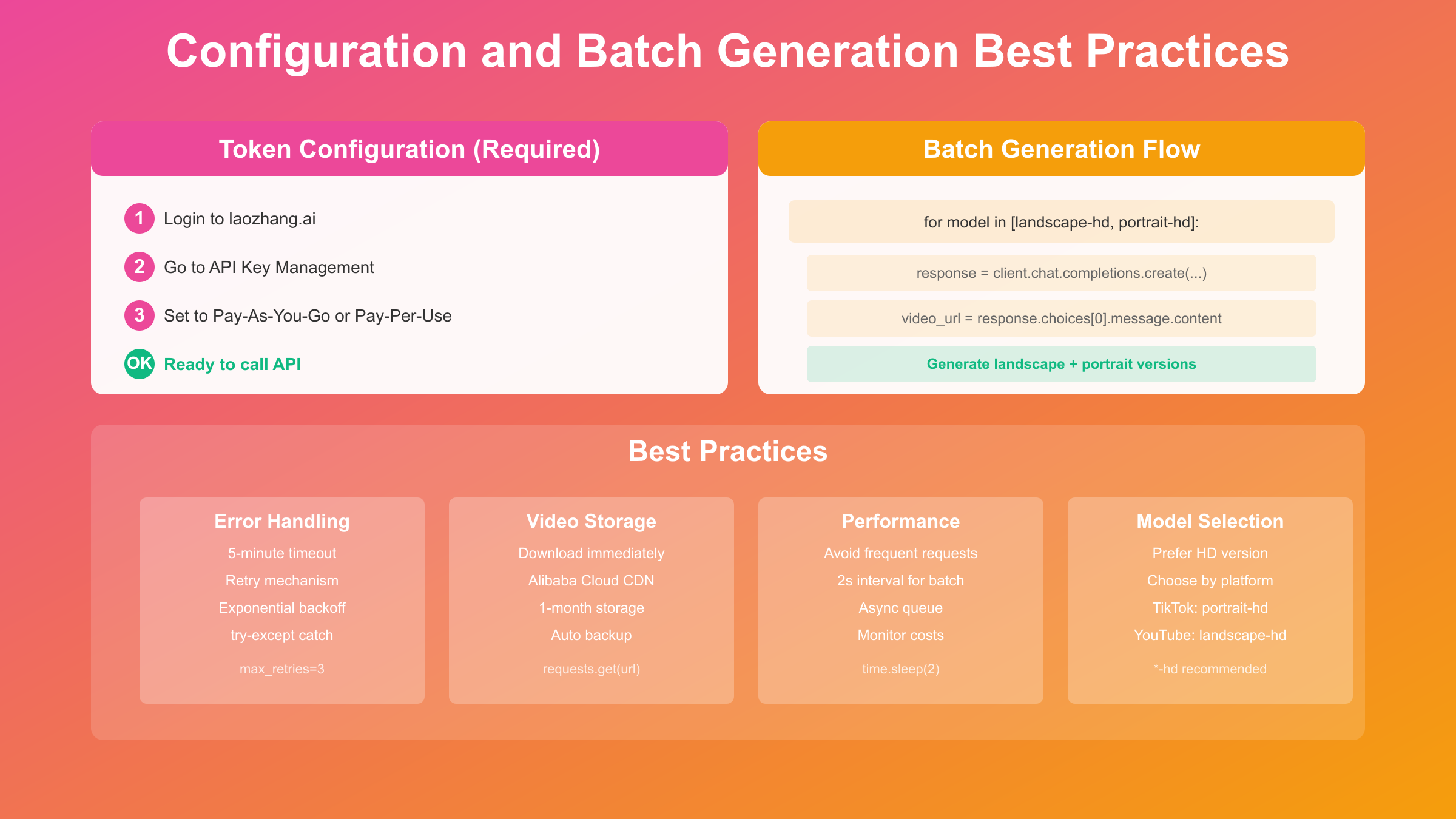 Configuration and Batch Generation Best Practices

Token Configuration (Required)

1 Login to laozhang.ai

2 Go to API Key Management

3 Set to Pay-As-You-Go or Pay-Per-Use

OK Ready to call API

Batch Generation Flow

for model in [landscape-hd, portrait-hd]:

response = client.chat.completions.create(...)

video_url = response.choices[0].message.content

Generate landscape + portrait versions

Best Practices

Error Handling
5-minute timeout
Retry mechanism
Exponential backoff
try-except catch
max_retries=3

Video Storage
Download immediately
Alibaba Cloud CDN
1-month storage
Auto backup
requests.get(url)

Performance
Avoid frequent requests
2s interval for batch
Async queue
Monitor costs
time.sleep(2)

Model Selection
Prefer HD version
Choose by platform
TikTok: portrait-hd
YouTube: landscape-hd
*-hd recommended